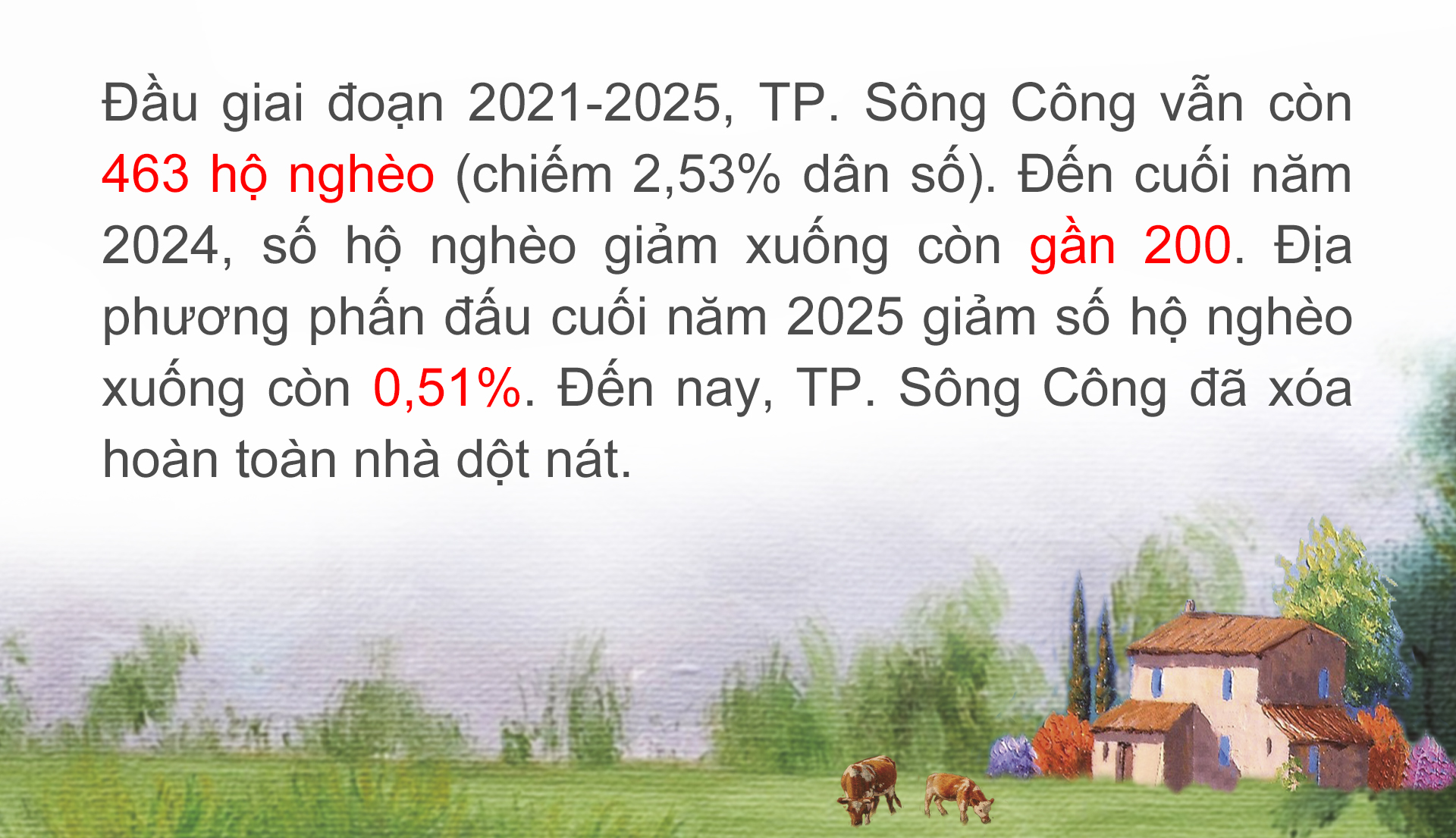 Đầu giai đoạn 2021-2025, TP. Sông Công vẫn còn 463 hộ nghèo (chiếm 2,53% dân số). Đến cuối năm 2024, số hộ nghèo giảm xuống còn gần 200. Địa phương phấn đấu cuối năm 2025 giảm số hộ nghèo xuống còn 0,51%. Đến nay, TP. Sông Công đã xóa hoàn toàn nhà dột nát.